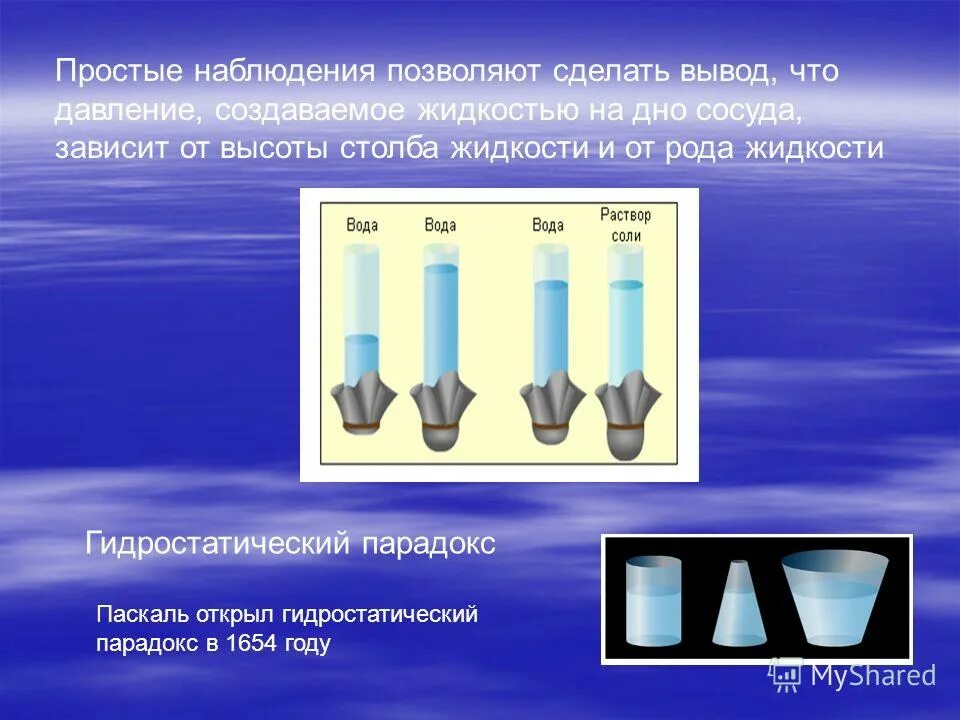 Простые наблюдения позволяют сделать вывод, что давление, создаваемое жидкостью на дно сосуда, зависит от высоты столба жидкости и от рода жидкости

Вода

Вода

Вода

Раствор соли

Гидростатический парадокс

Паскаль открыл гидростатический парадокс в 1654 году

MyShared